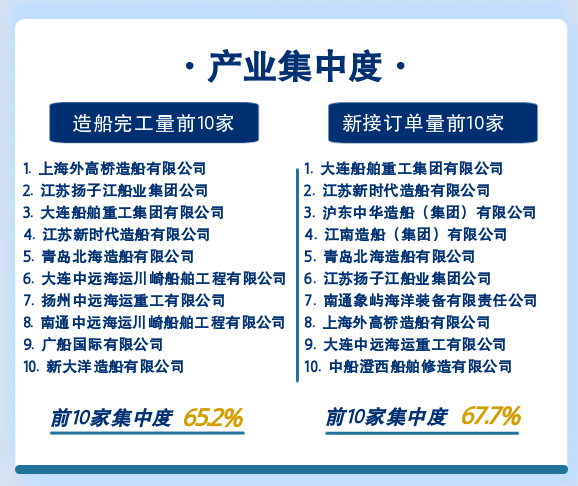 · 产业集中度 ·

造船完工量前10家

1. 上海外高桥造船有限公司
2. 江苏扬子江船业集团公司
3. 大连船舶重工集团有限公司
4. 江苏新时代造船有限公司
5. 青岛北海造船有限公司
6. 大连中远海运川崎船舶工程有限公司
7. 扬州中远海运重工有限公司
8. 南通中远海运川崎船舶工程有限公司
9. 广船国际有限公司
10. 新大洋造船有限公司

前10家集中度 65.2%

新接订单量前10家

1. 大连船舶重工集团有限公司
2. 江苏新时代造船有限公司
3. 沪东中华造船（集团）有限公司
4. 江南造船（集团）有限公司
5. 青岛北海造船有限公司
6. 江苏扬子江船业集团公司
7. 南通象屿海洋装备有限责任公司
8. 上海外高桥造船有限公司
9. 大连中远海运重工有限公司
10. 中船澄西船舶修造有限公司

前10家集中度 67.7%